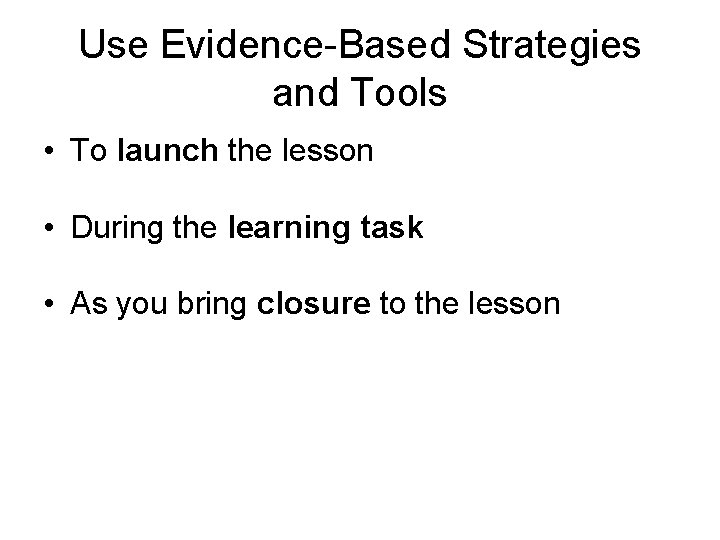 Use Evidence-Based Strategies and Tools

• To launch the lesson

• During the learning task

• As you bring closure to the lesson